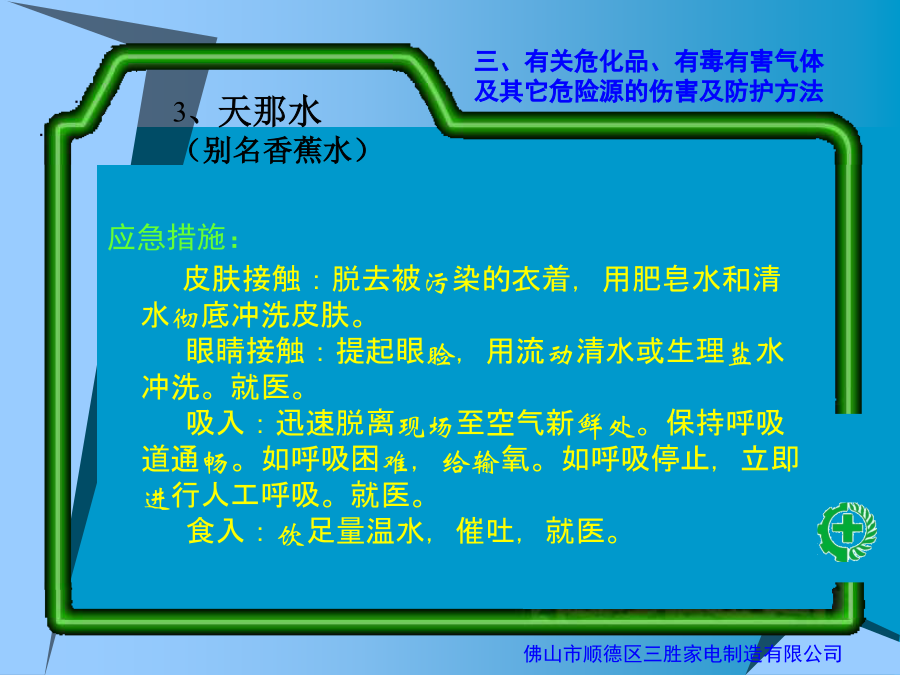 三、有关危化品、有毒有害气体及其它危险源的伤害及防护方法

3、天那水
（别名香蕉水）

应急措施：

皮肤接触：脱去被污染的衣着，用肥皂水和清水彻底冲洗皮肤。

眼睛接触：提起眼睑，用流动清水或生理盐水冲洗。就医。

吸入：迅速脱离现场至空气新鲜处。保持呼吸道通畅。如呼吸困难，给输氧。如呼吸停止，立即进行人工呼吸。就医。

食入：饮足量温水，催吐，就医。

佛山市顺德区三胜家电制造有限公司